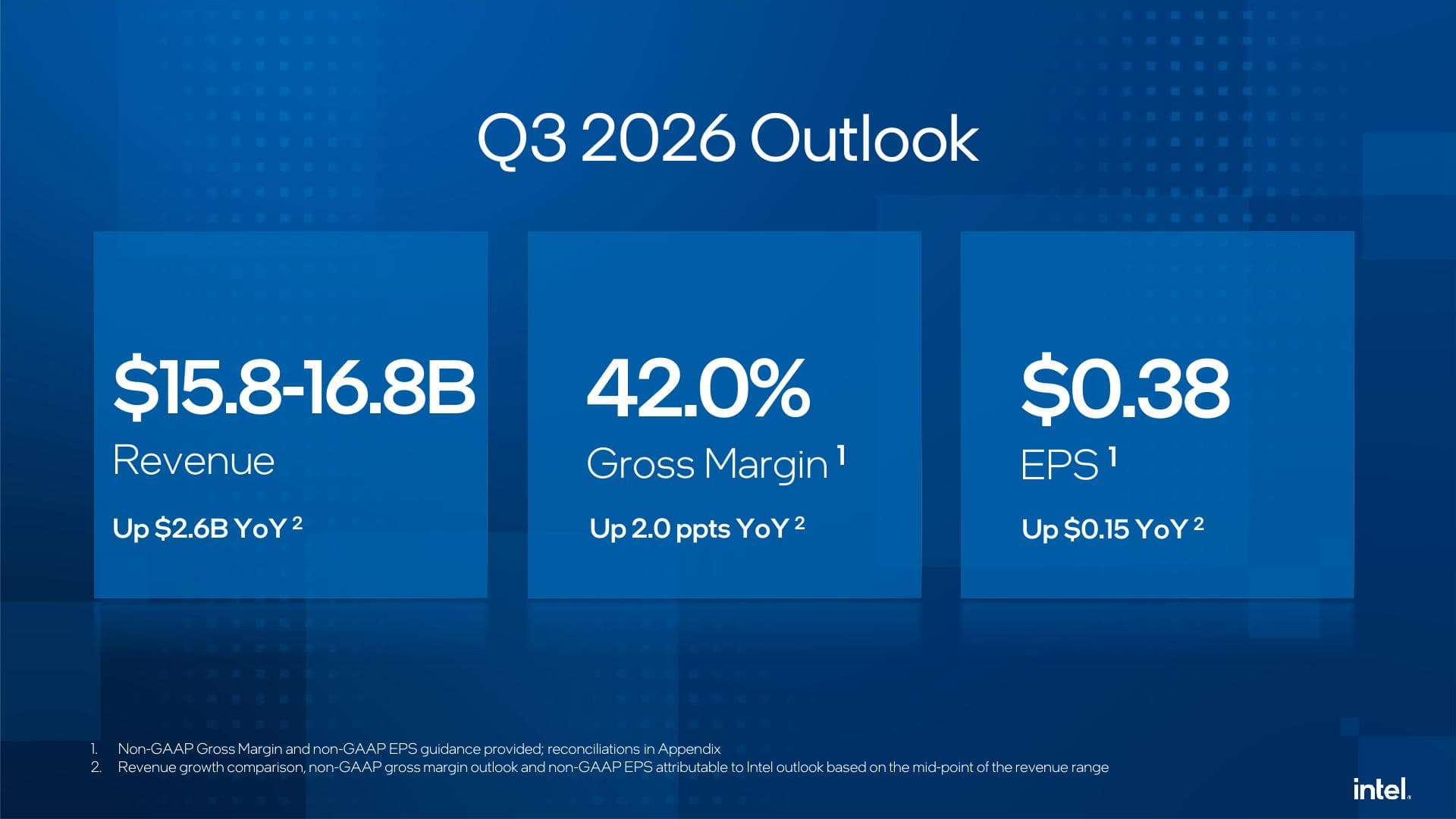 Q3 2026 Outlook

$15.8-16.8B
Revenue
Up $2.6B YoY $^{2}$

42.0%
Gross Margin $^{1}$
Up 2.0 ppts YoY $^{2}$

$0.38
EPS $^{1}$
Up $0.15 YoY $^{2}$

1. Non-GAAP Gross Margin and non-GAAP EPS guidance provided; reconciliations in Appendix
2. Revenue growth comparison, non-GAAP gross margin outlook and non-GAAP EPS attributable to Intel outlook based on the mid-point of the revenue range

intel.